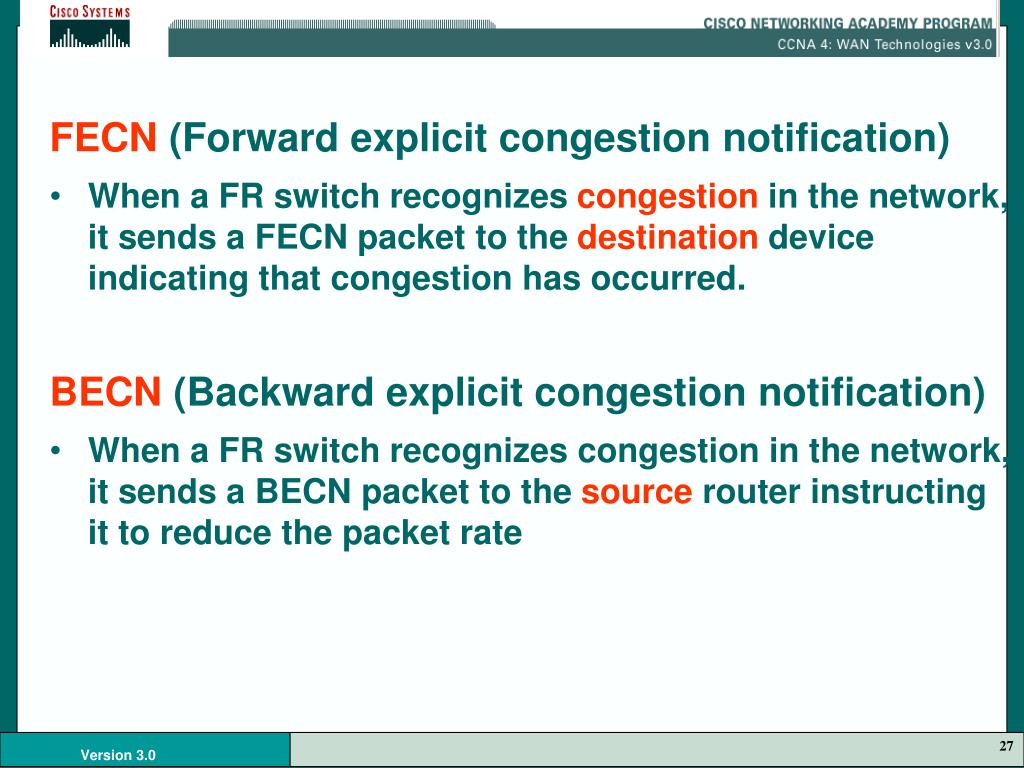 CISCO SYSTEMS

CISCO NETWORKING ACADEMY PROGRAM
CCNA 4: WAN Technologies v3.0

FECN (Forward explicit congestion notification)

• When a FR switch recognizes congestion in the network, it sends a FECN packet to the destination device indicating that congestion has occurred.

BECN (Backward explicit congestion notification)

• When a FR switch recognizes congestion in the network, it sends a BECN packet to the source router instructing it to reduce the packet rate

Version 3.0

27